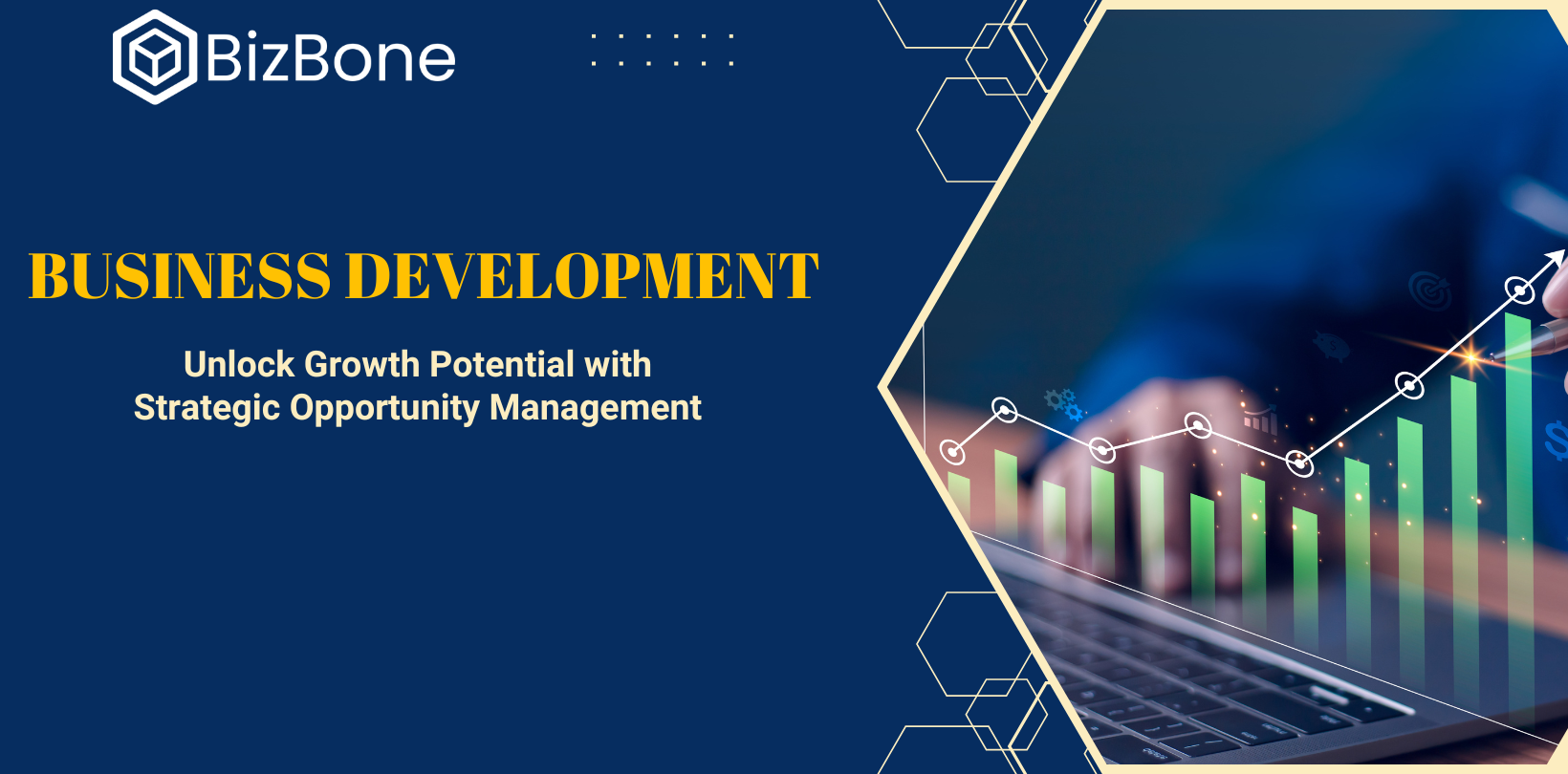 BizBone

BUSINESS DEVELOPMENT

Unlock Growth Potential with Strategic Opportunity Management